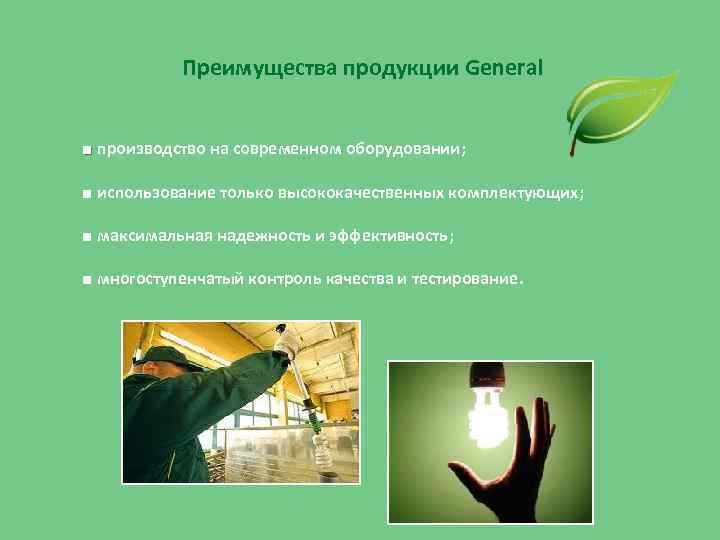 Преимущества продукции General

■ производство на современном оборудовании;

■ использование только высококачественных комплектующих;

■ максимальная надежность и эффективность;

■ многоступенчатый контроль качества и тестирование.